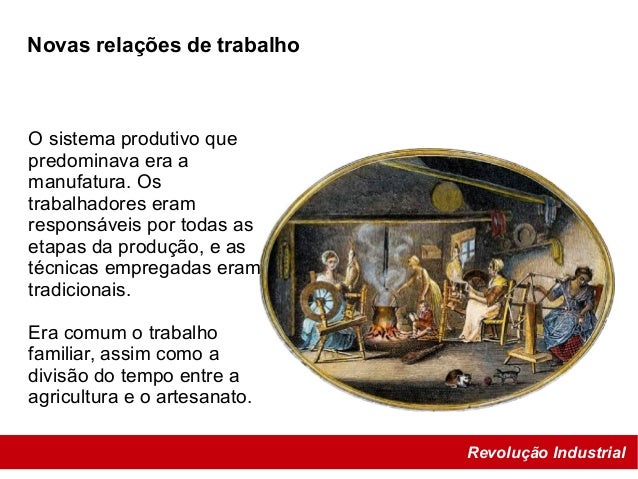 Novas relações de trabalho

O sistema produtivo que predominava era a manufatura. Os trabalhadores eram responsáveis por todas as etapas da produção, e as técnicas empregadas eram tradicionais.

Era comum o trabalho familiar, assim como a divisão do tempo entre a agricultura e o artesanato.

Revolução Industrial